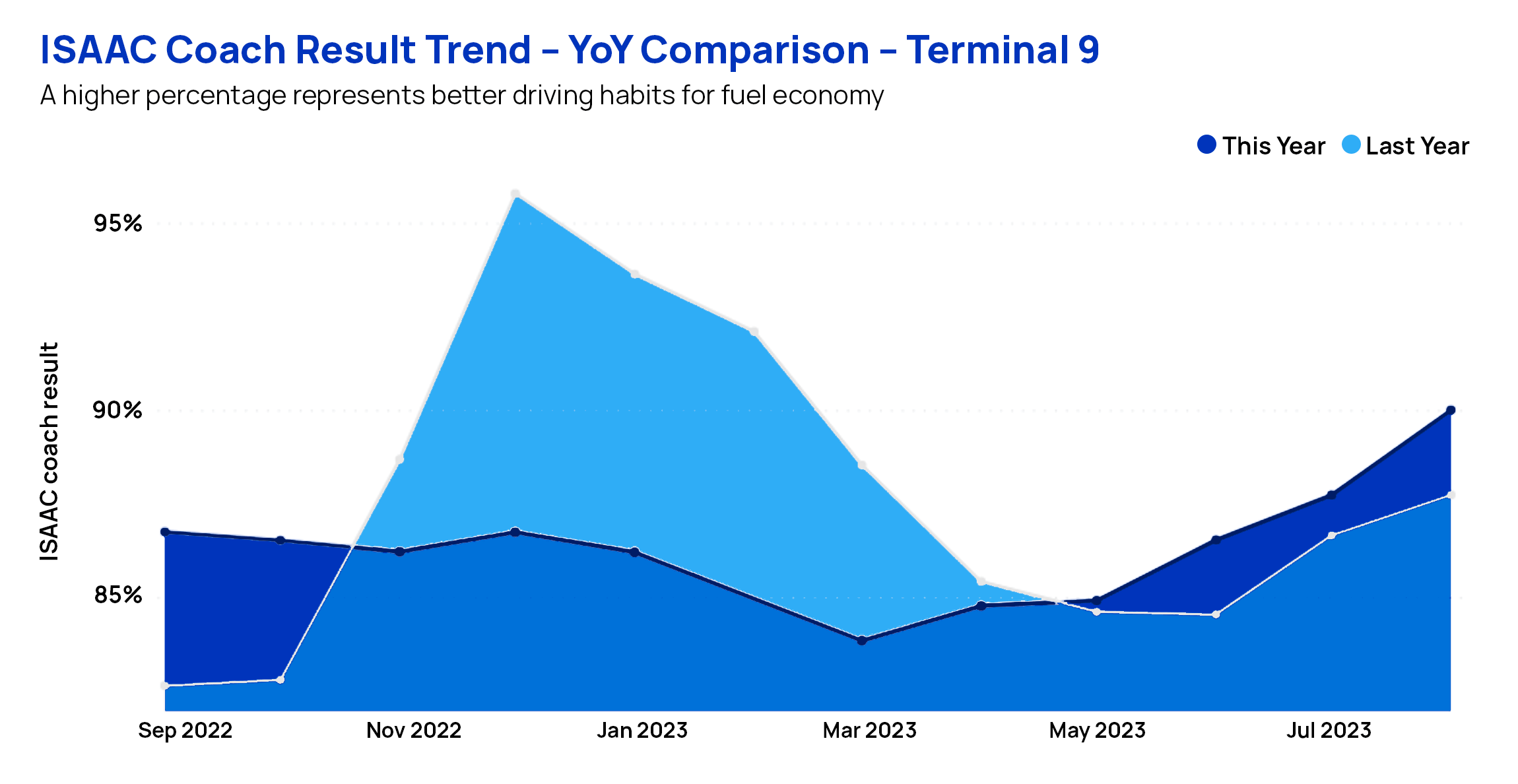 ISAAC Coach Result Trend – YoY Comparison – Terminal 9

A higher percentage represents better driving habits for fuel economy

This Year Last Year

ISAAC coach result

95%

90%

85%

Sep 2022 Nov 2022 Jan 2023 Mar 2023 May 2023 Jul 2023